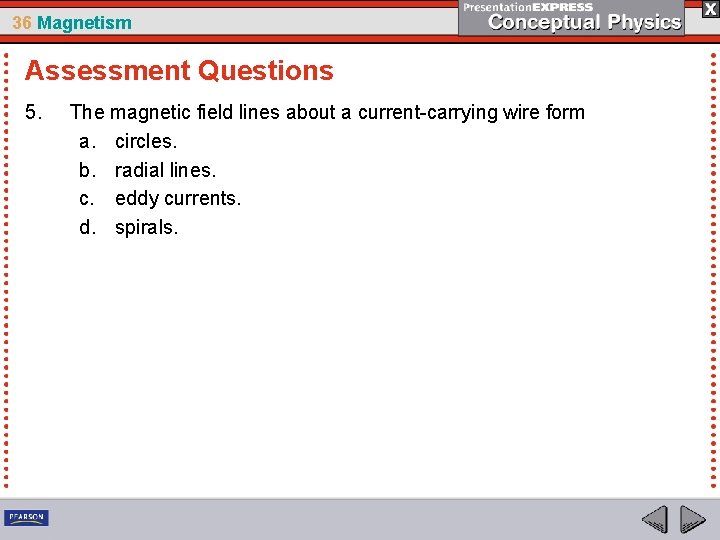 36 Magnetism

PresentationEXPRESS
Conceptual Physics

X

Assessment Questions

5. The magnetic field lines about a current-carrying wire form
a. circles.
b. radial lines.
c. eddy currents.
d. spirals.

PEARSON